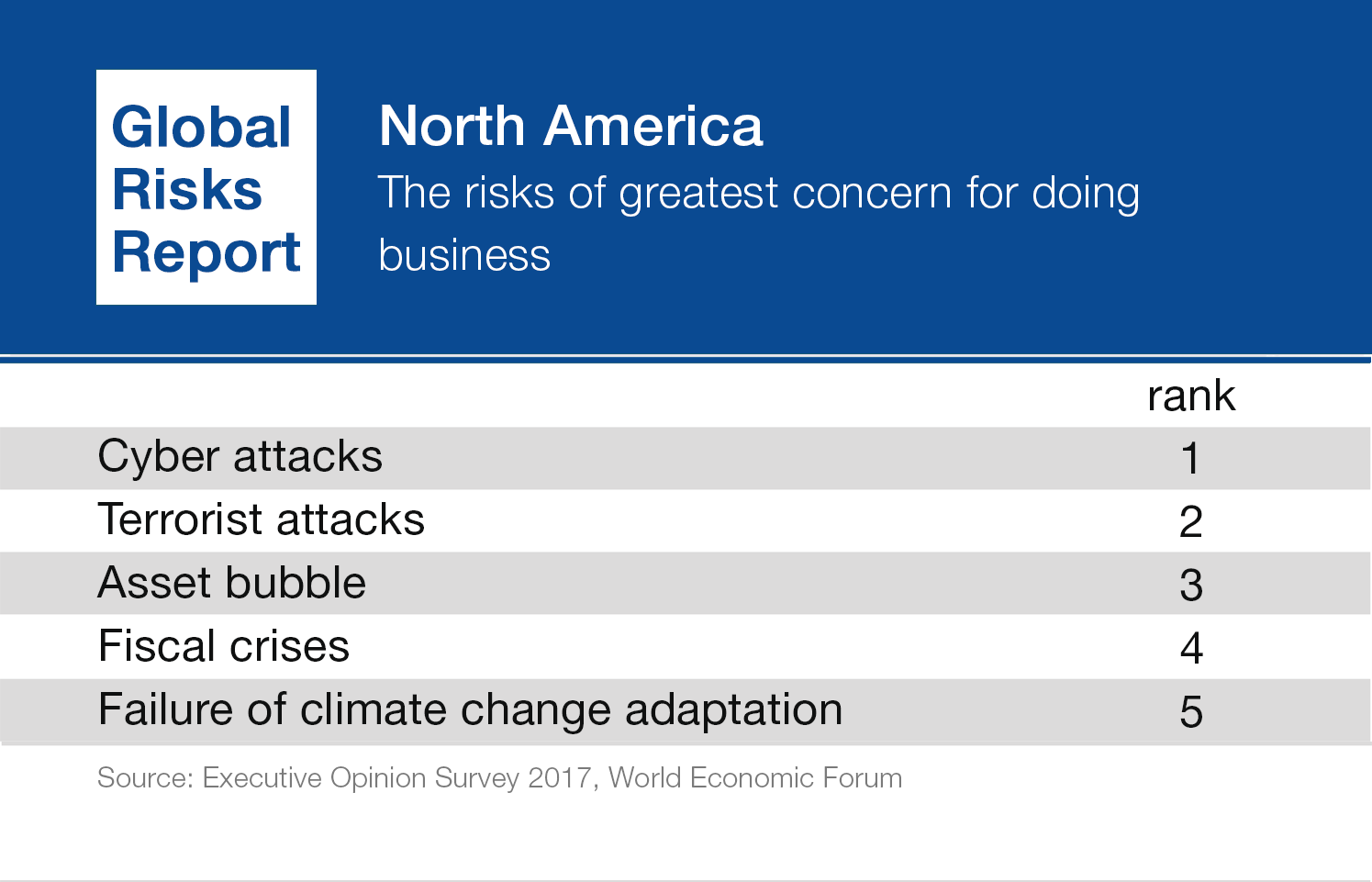 Global Risks Report

North America
The risks of greatest concern for doing business

| | rank |
|---|---|
| Cyber attacks | 1 |
| Terrorist attacks | 2 |
| Asset bubble | 3 |
| Fiscal crises | 4 |
| Failure of climate change adaptation | 5 |

Source: Executive Opinion Survey 2017, World Economic Forum